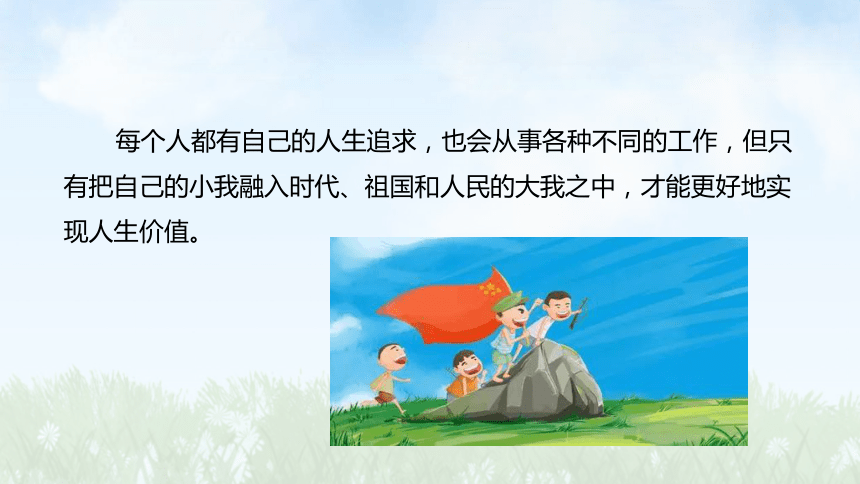 每个人都有自己的人生追求，也会从事各种不同的工作，但只有把自己的小我融入时代、祖国和人民的大我之中，才能更好地实现人生价值。